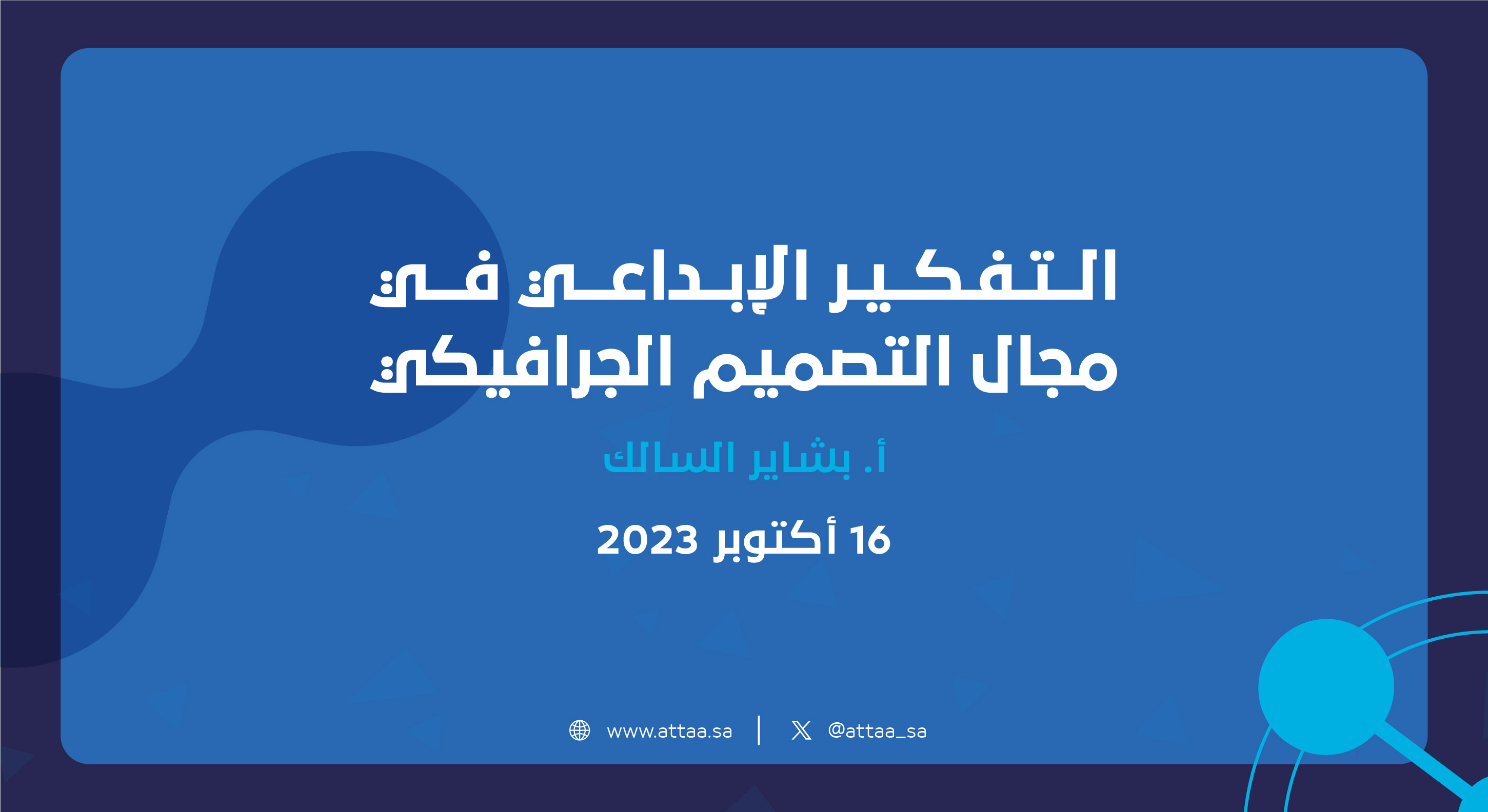 التفكير الإبداعي في مجال التصميم الجرافيكي

أ. بشاير السالك

16 أكتوبر 2023

www.attaa.sa | @attaa_sa